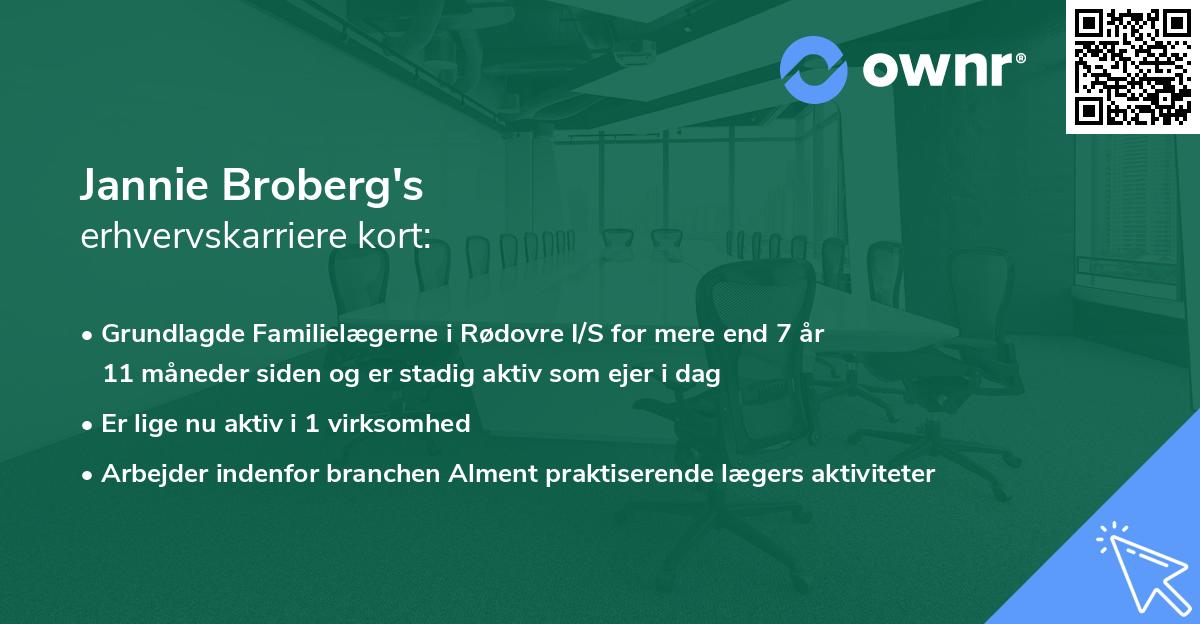 ownr®

Jannie Broberg's
erhvervskarriere kort:

• Grundlagde Familielægerne i Rødovre I/S for mere end 7 år 11 måneder siden og er stadig aktiv som ejer i dag

• Er lige nu aktiv i 1 virksomhed

• Arbejder indenfor branchen Alment praktiserende lægers aktiviteter